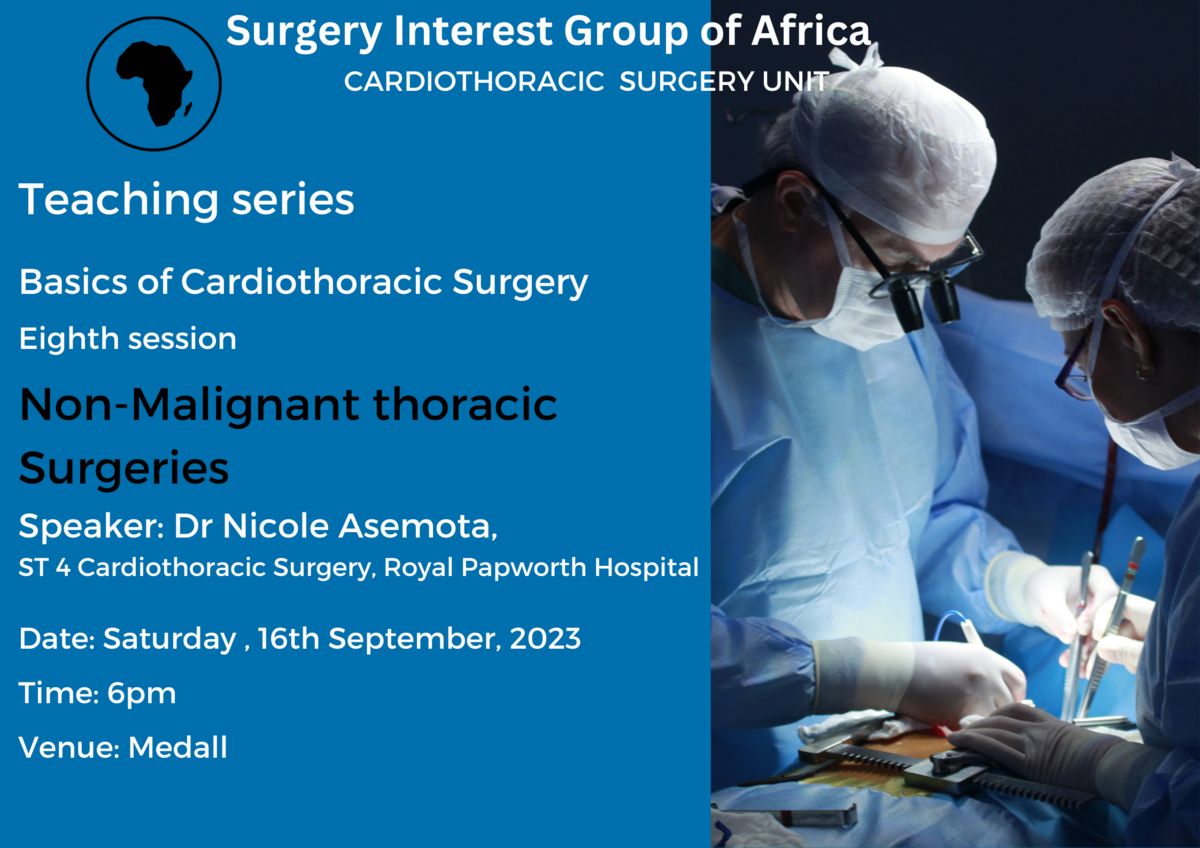 Surgery Interest Group of Africa
CARDIOTHORACIC SURGERY UNIT

Teaching series

Basics of Cardiothoracic Surgery

Eighth session

Non-Malignant thoracic Surgeries

Speaker: Dr Nicole Asemota,
ST 4 Cardiothoracic Surgery, Royal Papworth Hospital

Date: Saturday , 16th September, 2023

Time: 6pm

Venue: Medall